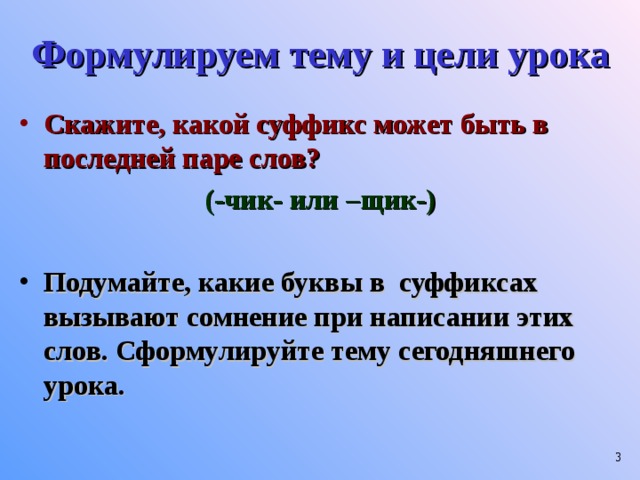 Формулируем тему и цели урока

• Скажите, какой суффикс может быть в последней паре слов?

(-чик- или –щик-)

• Подумайте, какие буквы в суффиксах вызывают сомнение при написании этих слов. Сформулируйте тему сегодняшнего урока.

3